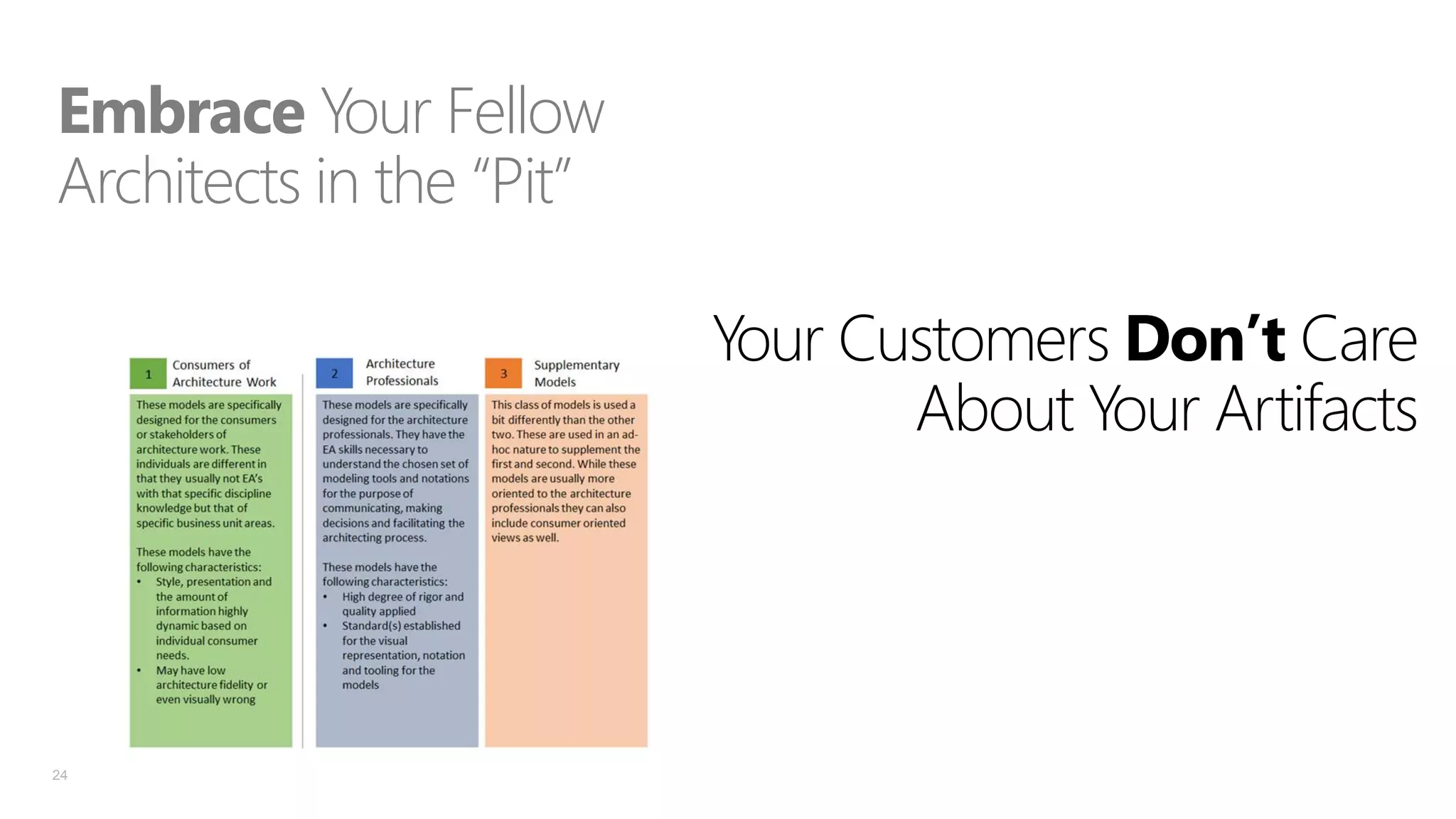 Embrace Your Fellow Architects in the “Pit”

Your Customers Don’t Care About Your Artifacts

1 Consumers of Architecture Work

These models are specifically designed for the consumers or stakeholders of architecture work. These individuals are different in that they usually not EA’s with that specific discipline knowledge but that of specific business unit areas.

These models have the following characteristics:
• Style, presentation and the amount of information highly dynamic based on individual consumer needs.
• May have low architecture fidelity or even visually wrong

2 Architecture Professionals

These models are specifically designed for the architecture professionals. They have the EA skills necessary to understand the chosen set of modeling tools and notations for the purpose of communicating, making decisions and facilitating the architecting process.

These models have the following characteristics:
• High degree of rigor and quality applied
• Standard(s) established for the visual representation, notation and tooling for the models

3 Supplementary Models

This class of models is used a bit differently than the other two. These are used in an ad-hoc nature to supplement the first and second. While these models are usually more oriented to the architecture professionals they can also include consumer oriented views as well.

24